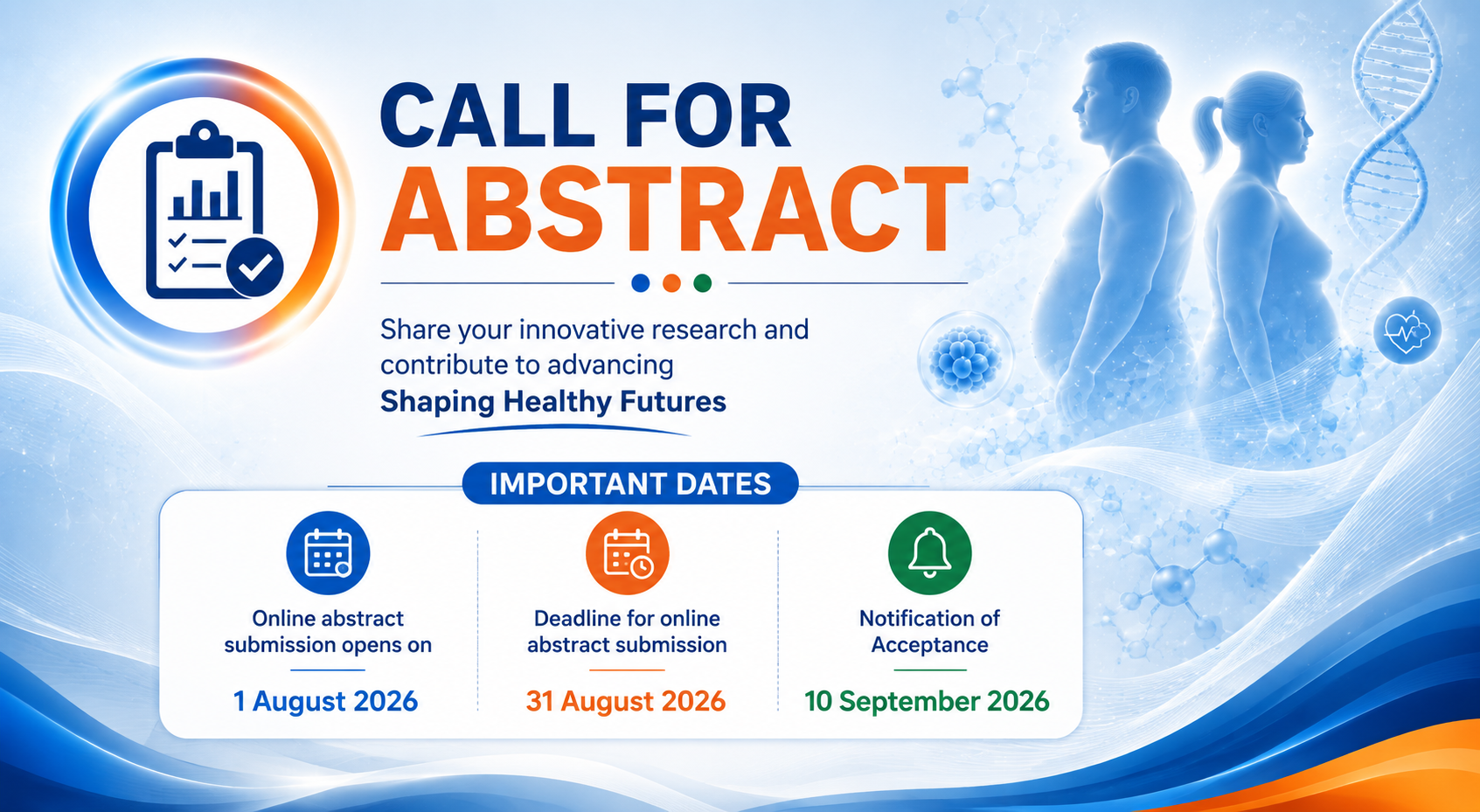 CALL FOR
ABSTRACT

Share your innovative research and contribute to advancing
Shaping Healthy Futures

IMPORTANT DATES

Online abstract submission opens on
1 August 2026

Deadline for online abstract submission
31 August 2026

Notification of Acceptance
10 September 2026